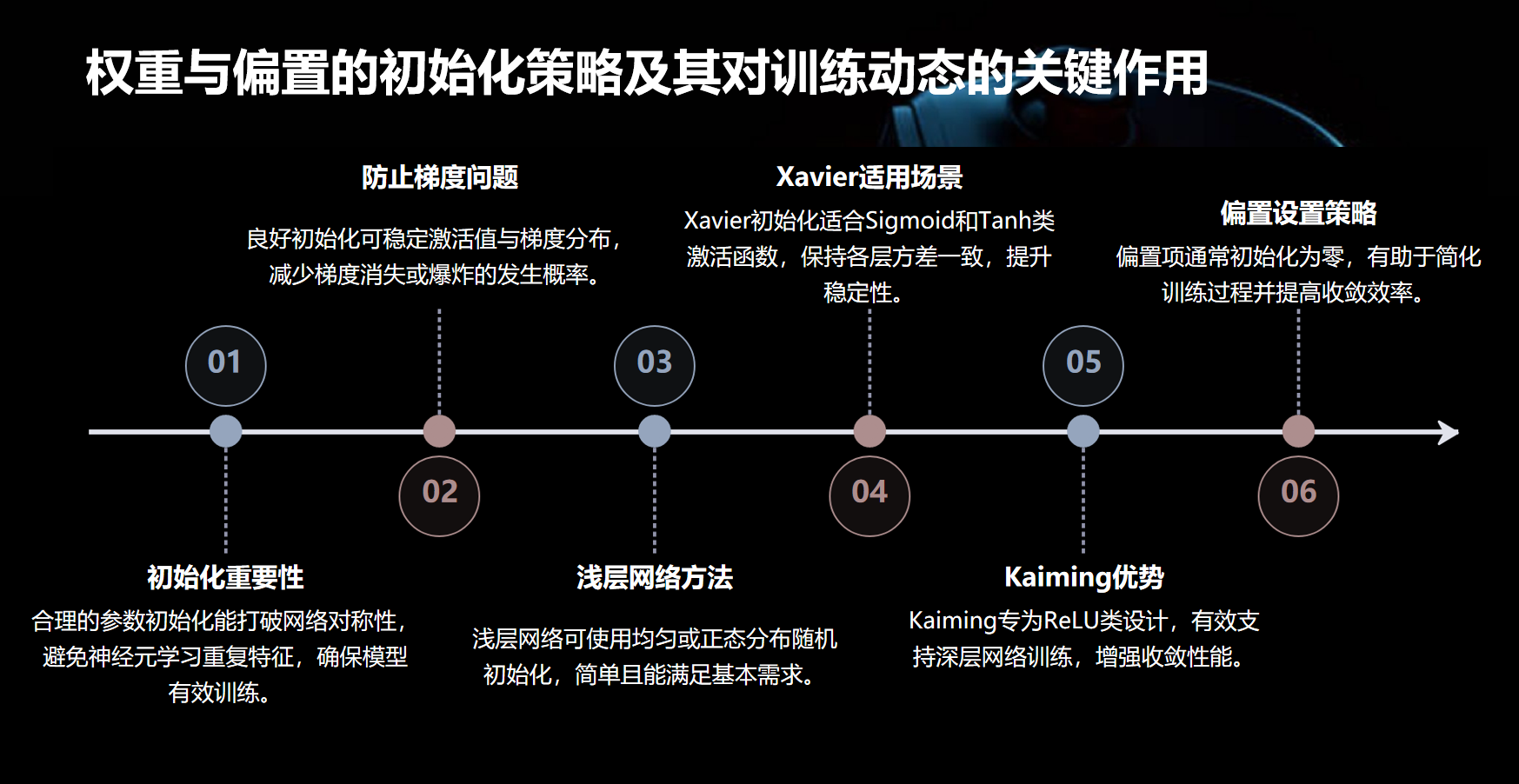 权重与偏置的初始化策略及其对训练动态的关键作用

01

初始化重要性

合理的参数初始化能打破网络对称性，避免神经元学习重复特征，确保模型有效训练。

02

防止梯度问题

良好初始化可稳定激活值与梯度分布，减少梯度消失或爆炸的发生概率。

03

浅层网络方法

浅层网络可使用均匀或正态分布随机初始化，简单且能满足基本需求。

04

Xavier适用场景

Xavier初始化适合Sigmoid和Tanh类激活函数，保持各层方差一致，提升稳定性。

05

Kaiming优势

Kaiming专为ReLU类设计，有效支持深层网络训练，增强收敛性能。

06

偏置设置策略

偏置项通常初始化为零，有助于简化训练过程并提高收敛效率。